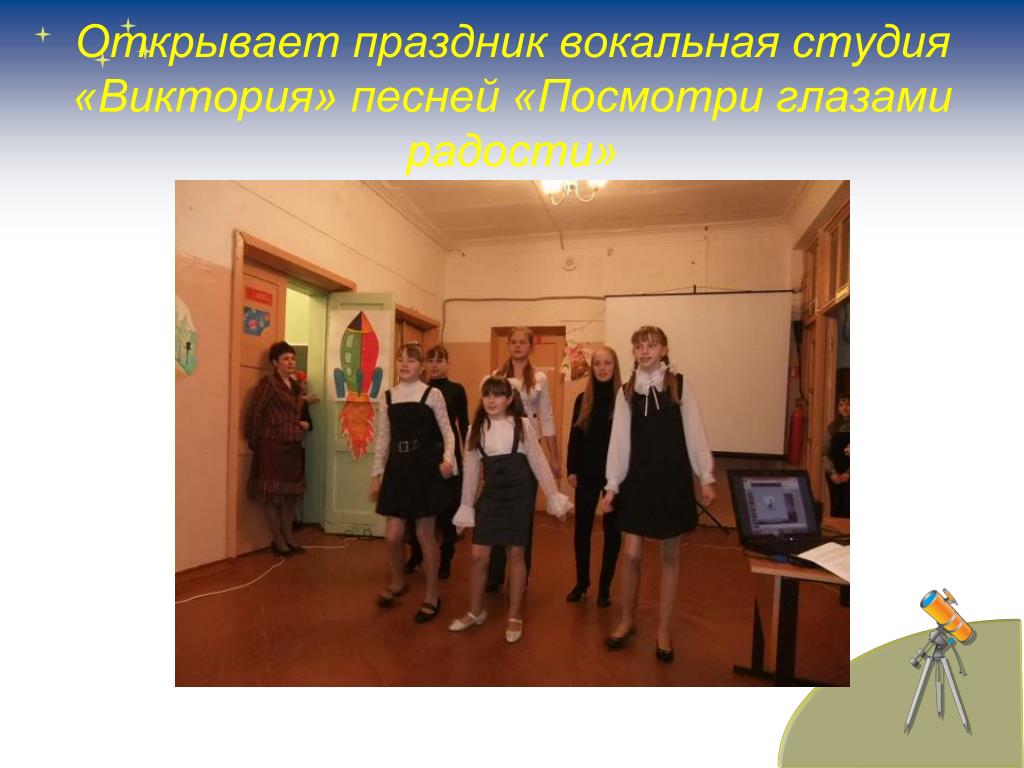 Открывает праздник вокальная студия «Виктория» песней «Посмотри глазами радости»